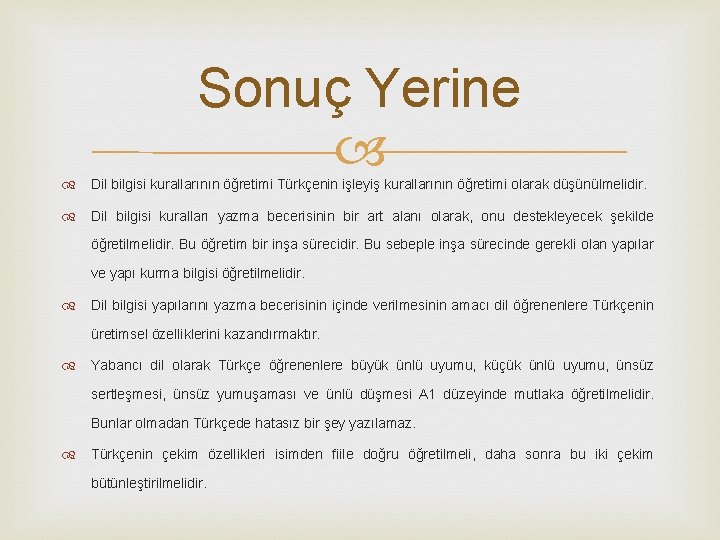 Sonuç Yerine

Dil bilgisi kurallarının öğretimi Türkçenin işleyiş kurallarının öğretimi olarak düşünülmelidir.

Dil bilgisi kuralları yazma becerisinin bir art alanı olarak, onu destekleyecek şekilde öğretilmelidir. Bu öğretim bir inşa sürecidir. Bu sebeple inşa sürecinde gerekli olan yapılar ve yapı kurma bilgisi öğretilmelidir.

Dil bilgisi yapılarını yazma becerisinin içinde verilmesinin amacı dil öğrenenlere Türkçenin üretimsel özelliklerini kazandırmaktır.

Yabancı dil olarak Türkçe öğrenenlere büyük ünlü uyumu, küçük ünlü uyumu, ünsüz sertleşmesi, ünsüz yumuşaması ve ünlü düşmesi A1 düzeyinde mutlaka öğretilmelidir. Bunlar olmadan Türkçede hatasız bir şey yazılamaz.

Türkçenin çekim özellikleri isimden fiile doğru öğretilmeli, daha sonra bu iki çekim bütünleştirilmelidir.